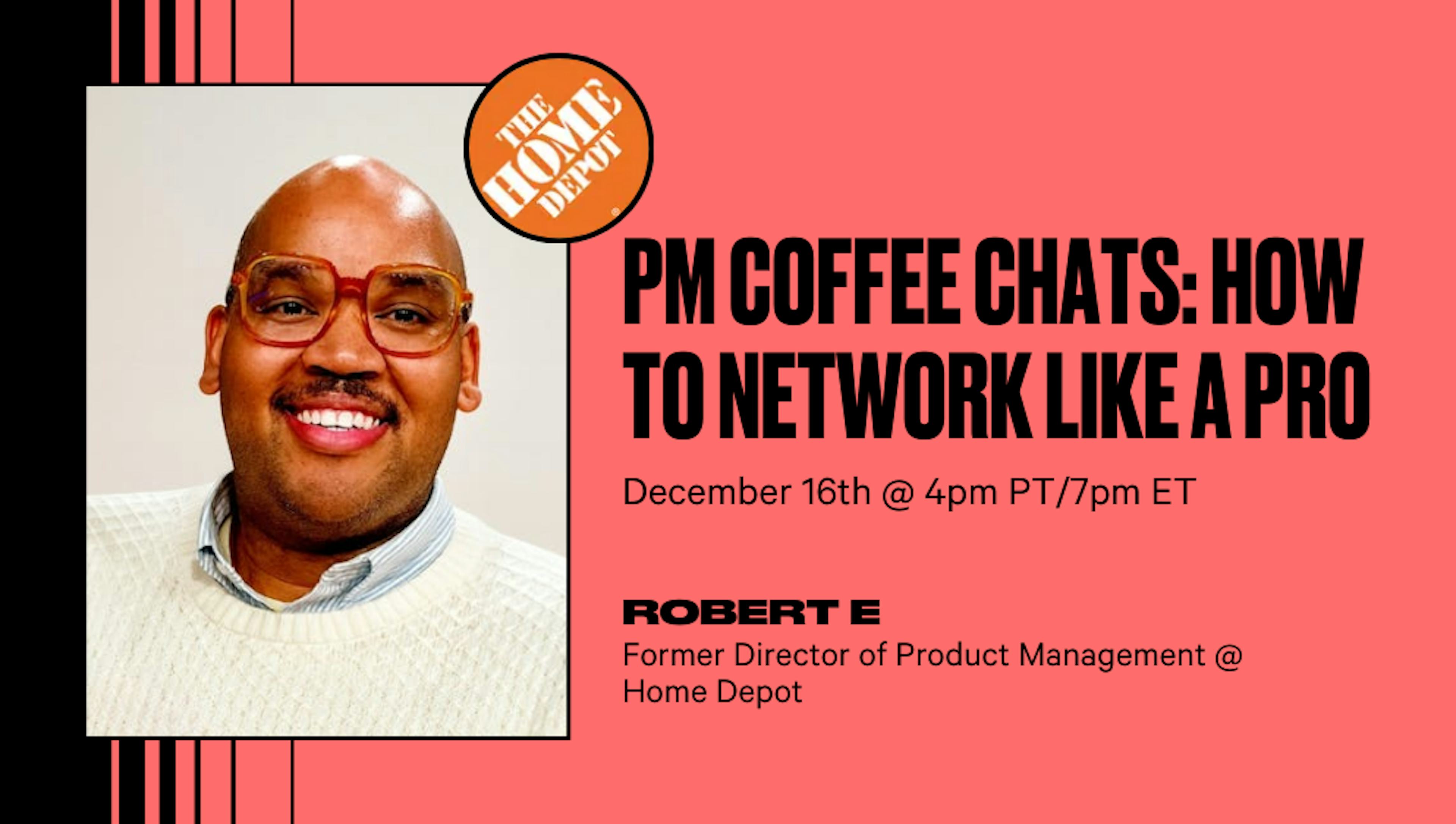 THE HOME DEPOT

PM COFFEE CHATS: HOW TO NETWORK LIKE A PRO

December 16th @ 4pm PT/7pm ET

ROBERT E

Former Director of Product Management @ Home Depot